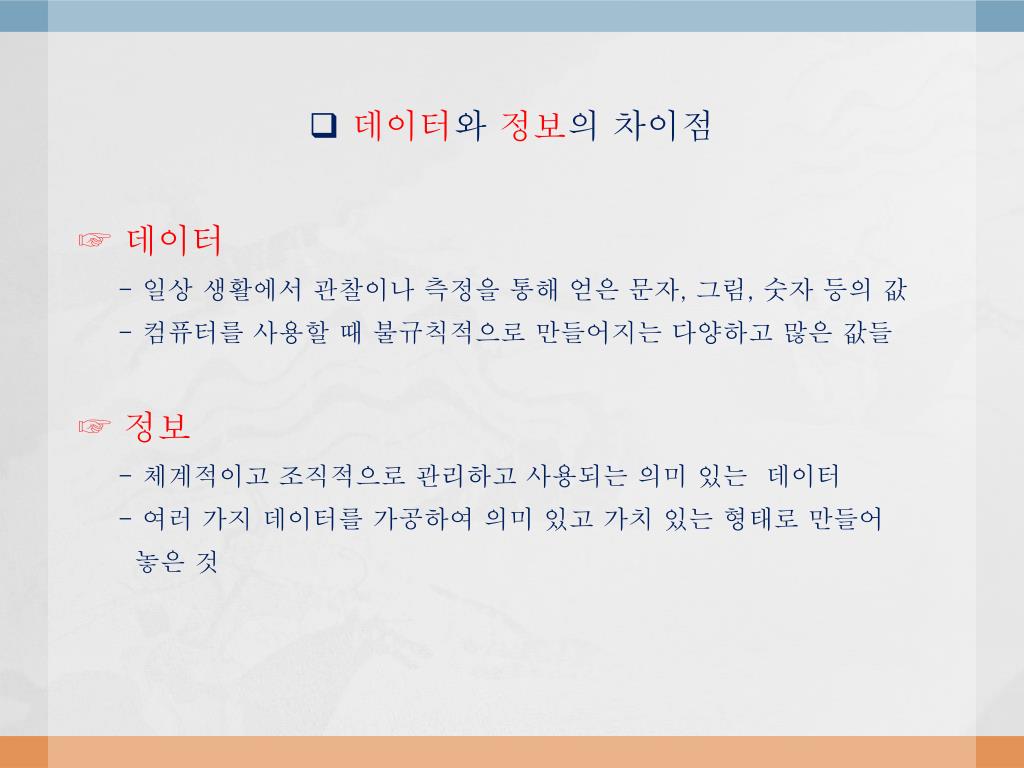 ❑ 데이터와 정보의 차이점

☞ 데이터

- 일상 생활에서 관찰이나 측정을 통해 얻은 문자, 그림, 숫자 등의 값

- 컴퓨터를 사용할 때 불규칙적으로 만들어지는 다양하고 많은 값들

☞ 정보

- 체계적이고 조직적으로 관리하고 사용되는 의미 있는 데이터

- 여러 가지 데이터를 가공하여 의미 있고 가치 있는 형태로 만들어 놓은 것